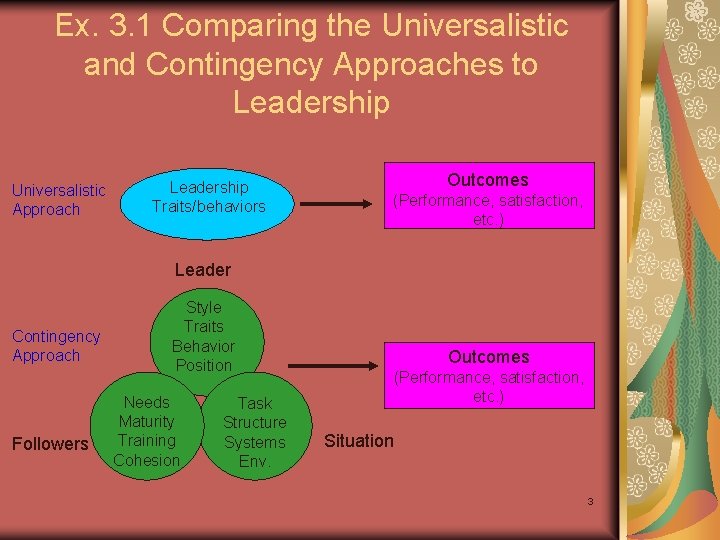 Ex. 3.1 Comparing the Universalistic and Contingency Approaches to Leadership

Universalistic Approach

Leadership Traits/behaviors

Outcomes
(Performance, satisfaction, etc.)

Leader

Contingency Approach

Style
Traits
Behavior
Position

Outcomes
(Performance, satisfaction, etc.)

Followers

Needs
Maturity
Training
Cohesion

Task
Structure
Systems
Env.

Situation

3